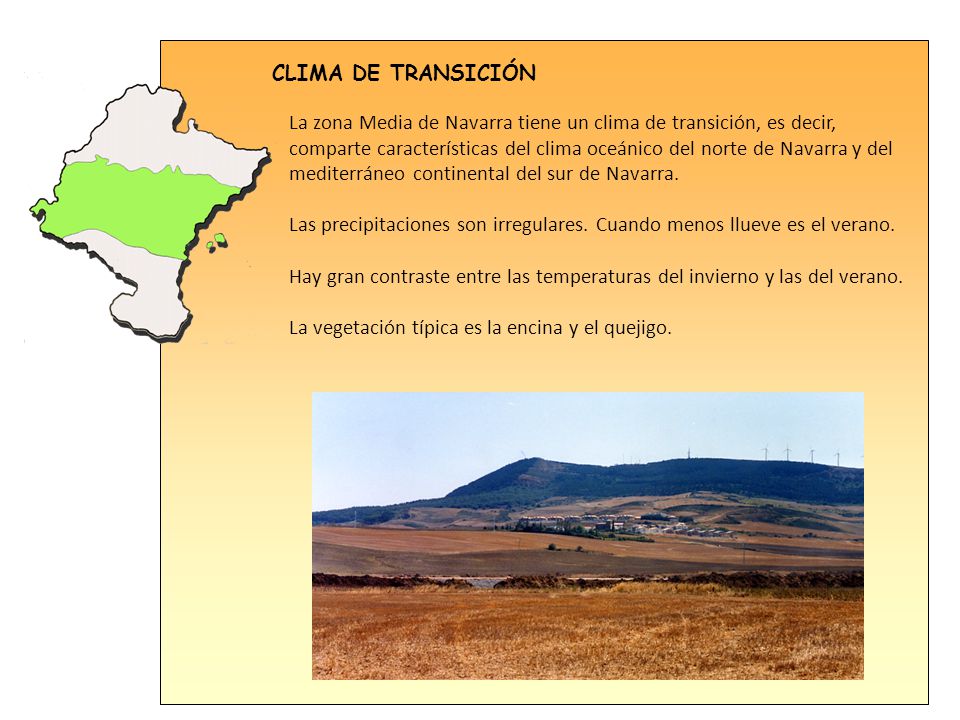 CLIMA DE TRANSICIÓN

La zona Media de Navarra tiene un clima de transición, es decir, comparte características del clima oceánico del norte de Navarra y del mediterráneo continental del sur de Navarra.

Las precipitaciones son irregulares. Cuando menos llueve es el verano.

Hay gran contraste entre las temperaturas del invierno y las del verano.

La vegetación típica es la encina y el quejigo.